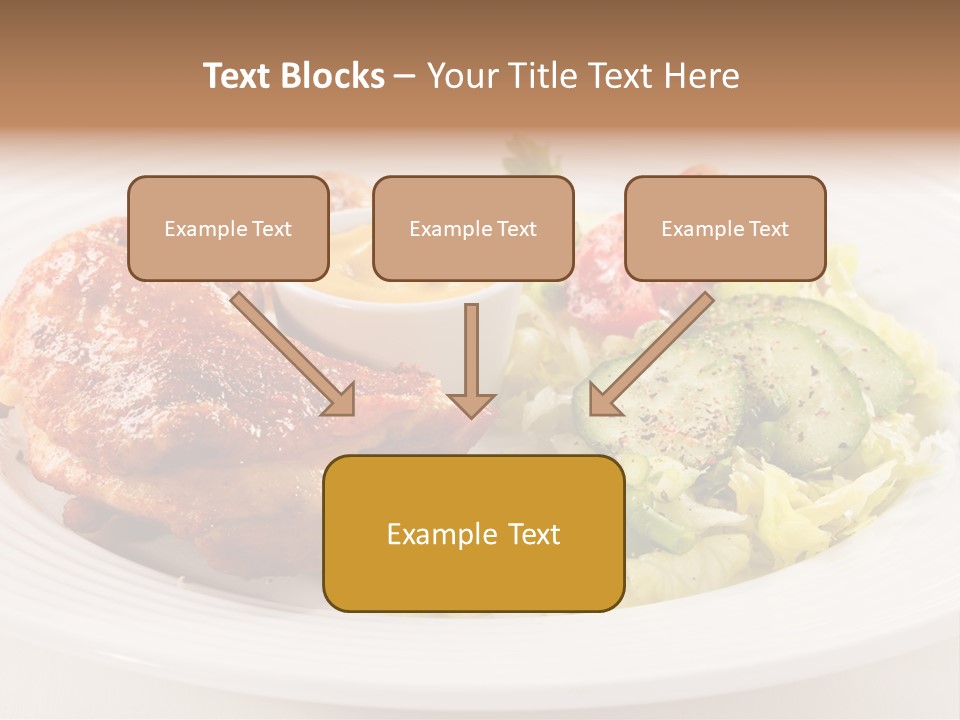 Text Blocks – Your Title Text Here

Example Text

Example Text

Example Text

Example Text